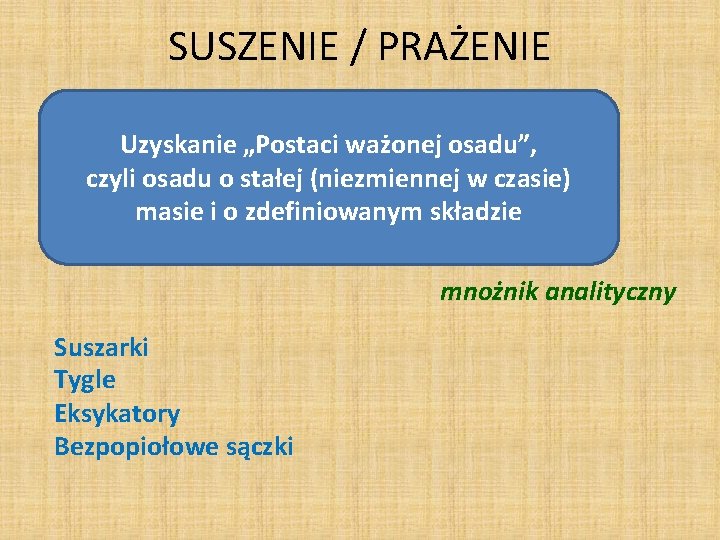 SUSZENIE / PRAŻENIE

Uzyskanie „Postaci ważonej osadu”, czyli osadu o stałej (niezmiennej w czasie) masie i o zdefiniowanym składzie

mnożnik analityczny

Suszarki
Tygle
Eksykatory
Bezpopiołowe sączki